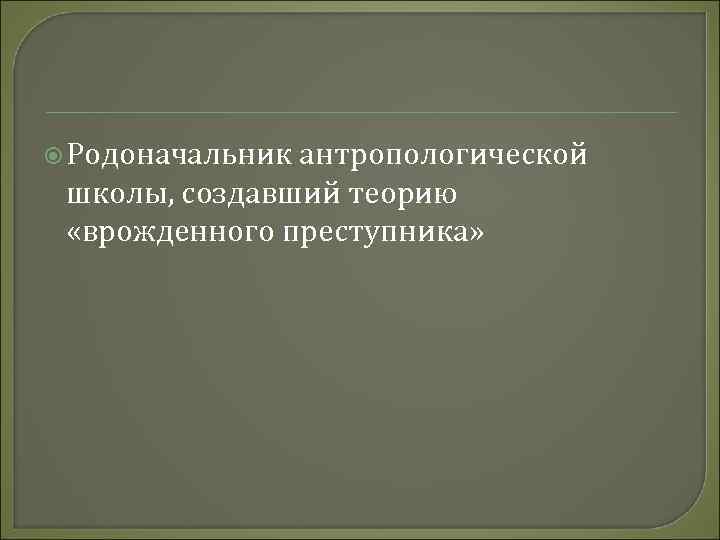 Родоначальник антропологической школы, создавший теорию «врожденного преступника»